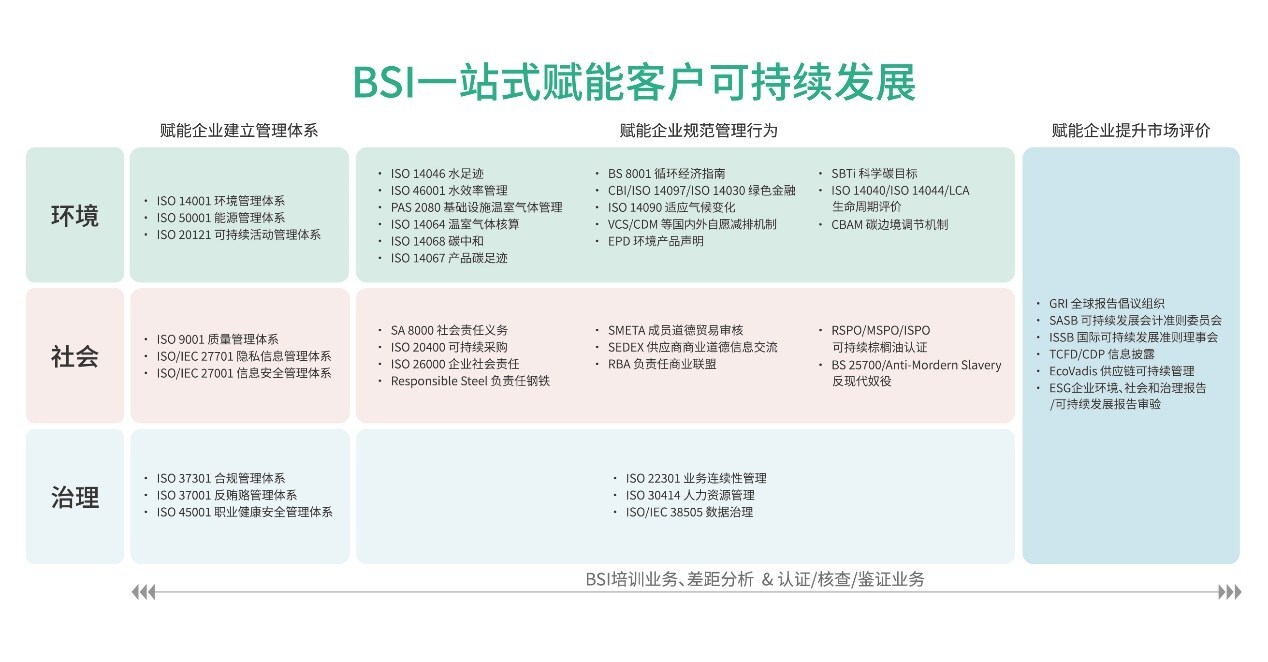 BSI一站式赋能客户可持续发展

赋能企业建立管理体系

赋能企业规范管理行为

赋能企业提升市场评价

环境

· ISO 14001 环境管理体系
· ISO 50001 能源管理体系
· ISO 20121 可持续活动管理体系

· ISO 14046 水足迹
· ISO 46001 水效率管理
· PAS 2080 基础设施温室气体管理
· ISO 14064 温室气体核算
· ISO 14068 碳中和
· ISO 14067 产品碳足迹

· BS 8001 循环经济指南
· CBI/ISO 14097/ISO 14030 绿色金融
· ISO 14090 适应气候变化
· VCS/CDM 等国内外自愿减排机制
· EPD 环境产品声明

· SBTi 科学碳目标
· ISO 14040/ISO 14044/LCA 生命周期评价
· CBAM 碳边境调节机制

社会

· ISO 9001 质量管理体系
· ISO/IEC 27701 隐私信息管理体系
· ISO/IEC 27001 信息安全管理体系

· SA 8000 社会责任义务
· ISO 20400 可持续采购
· ISO 26000 企业社会责任
· Responsible Steel 负责任钢铁

· SMETA 成员道德贸易审核
· SEDEX 供应商商业道德信息交流
· RBA 负责任商业联盟

· RSPO/MSPO/ISPO 可持续棕榈油认证
· BS 25700/Anti-Mordern Slavery 反现代奴役

治理

· ISO 37301 合规管理体系
· ISO 37001 反贿赂管理体系
· ISO 45001 职业健康安全管理体系

· ISO 22301 业务连续性管理
· ISO 30414 人力资源管理
· ISO/IEC 38505 数据治理

· GRI 全球报告倡议组织
· SASB 可持续发展会计准则委员会
· ISSB 国际可持续发展准则理事会
· TCFD/CDP 信息披露
· EcoVadis 供应链可持续管理
· ESG企业环境、社会和治理报告 /可持续发展报告审验

BSI培训业务、差距分析 & 认证/核查/鉴证业务